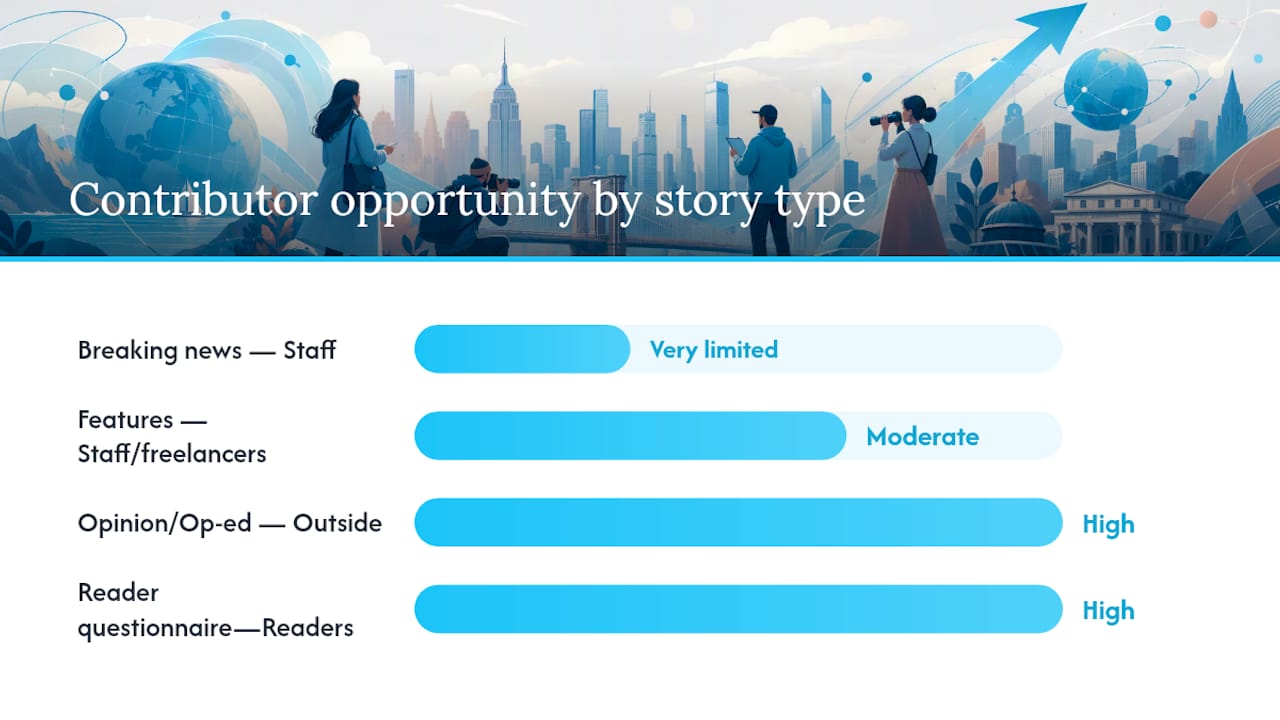 Contributor opportunity by story type

Breaking news — Staff

Very limited

Features — Staff/freelancers

Moderate

Opinion/Op-ed — Outside

High

Reader questionnaire—Readers

High